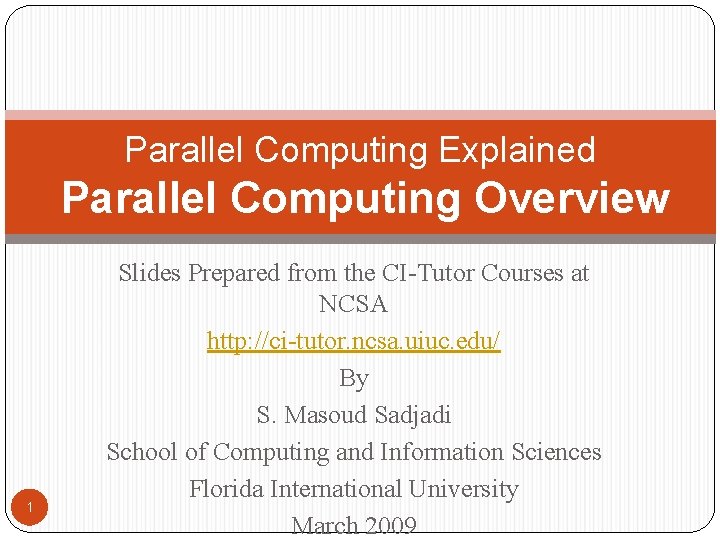 Parallel Computing Explained
Parallel Computing Overview

Slides Prepared from the CI-Tutor Courses at NCSA

http://ci-tutor.ncsa.uiuc.edu/

By

S. Masoud Sadjadi

School of Computing and Information Sciences

Florida International University

March 2009

1